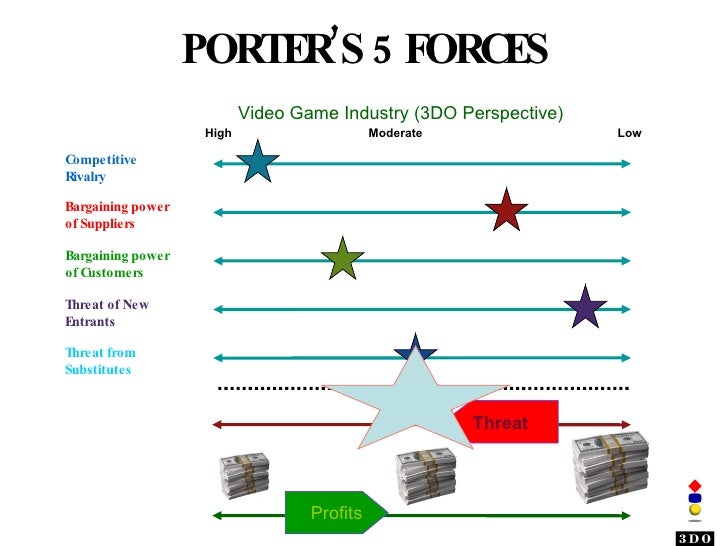 PORTER'S 5 FORCES

Video Game Industry (3DO Perspective)

High

Moderate

Low

Competitive Rivalry

Bargaining power of Suppliers

Bargaining power of Customers

Threat of New Entrants

Threat from Substitutes

Threat

Profits

3DO